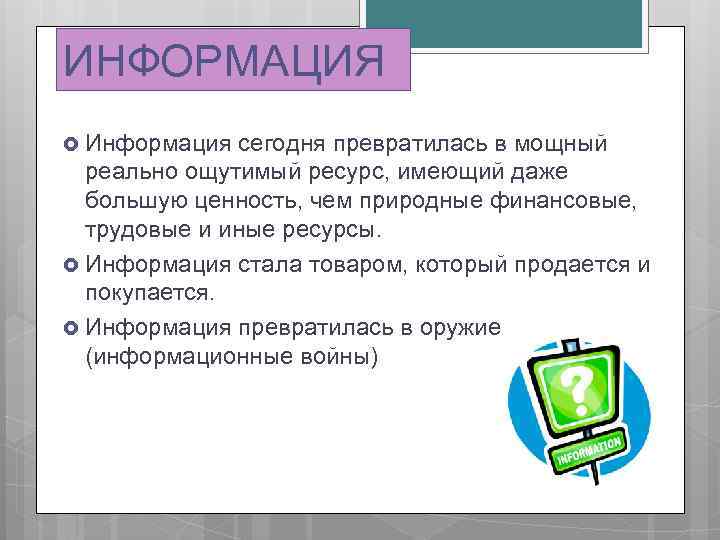 ИНФОРМАЦИЯ

Информация сегодня превратилась в мощный реально ощутимый ресурс, имеющий даже большую ценность, чем природные финансовые, трудовые и иные ресурсы.

Информация стала товаром, который продается и покупается.

Информация превратилась в оружие (информационные войны)

?

INFORMATION